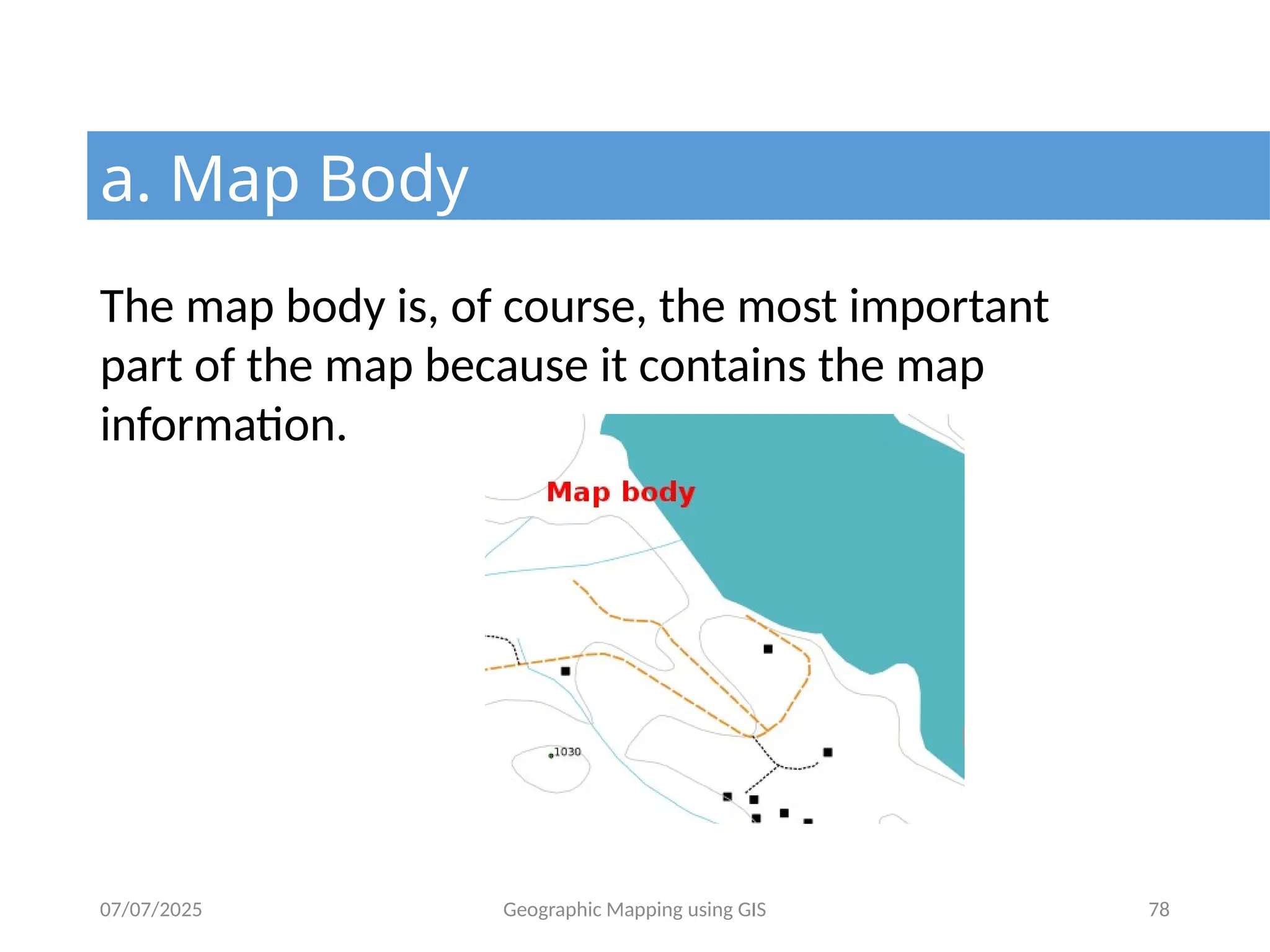 a. Map Body

The map body is, of course, the most important part of the map because it contains the map information.

Map body

1030

07/07/2025

Geographic Mapping using GIS

78